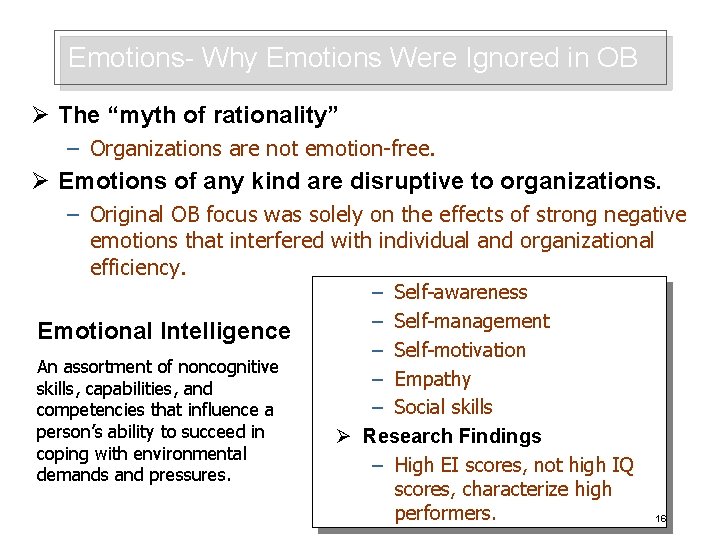 Emotions- Why Emotions Were Ignored in OB

➢ The “myth of rationality”

– Organizations are not emotion-free.

➢ Emotions of any kind are disruptive to organizations.

– Original OB focus was solely on the effects of strong negative emotions that interfered with individual and organizational efficiency.

Emotional Intelligence

An assortment of noncognitive skills, capabilities, and competencies that influence a person’s ability to succeed in coping with environmental demands and pressures.

– Self-awareness
– Self-management
– Self-motivation
– Empathy
– Social skills

➢ Research Findings

– High EI scores, not high IQ scores, characterize high performers.

16